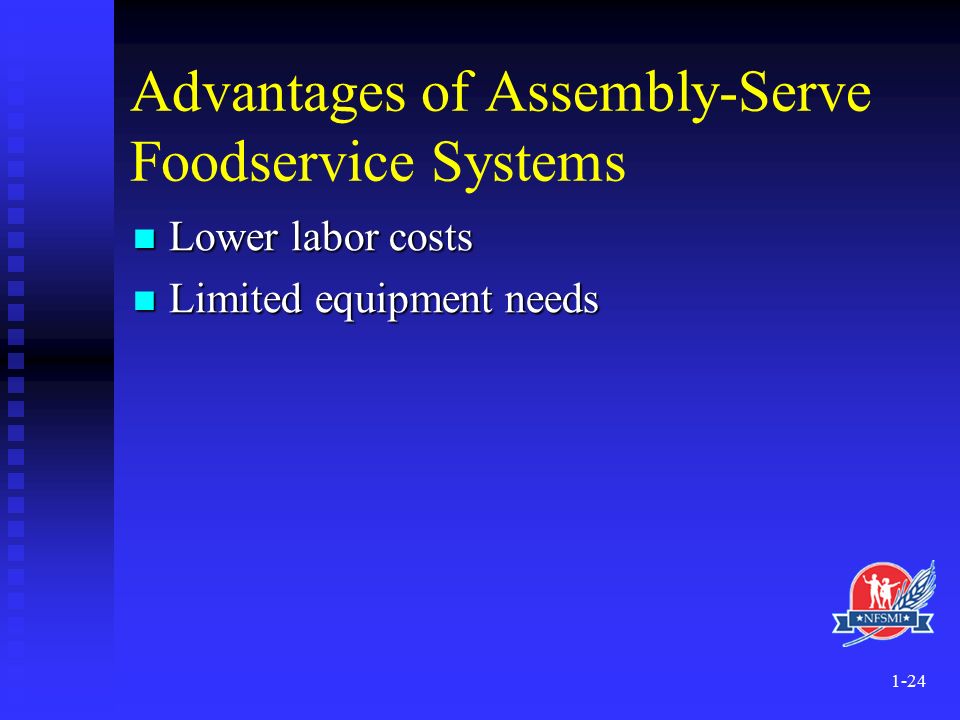 Advantages of Assembly-Serve Foodservice Systems

- Lower labor costs
- Limited equipment needs

★NFSMI★

1-24